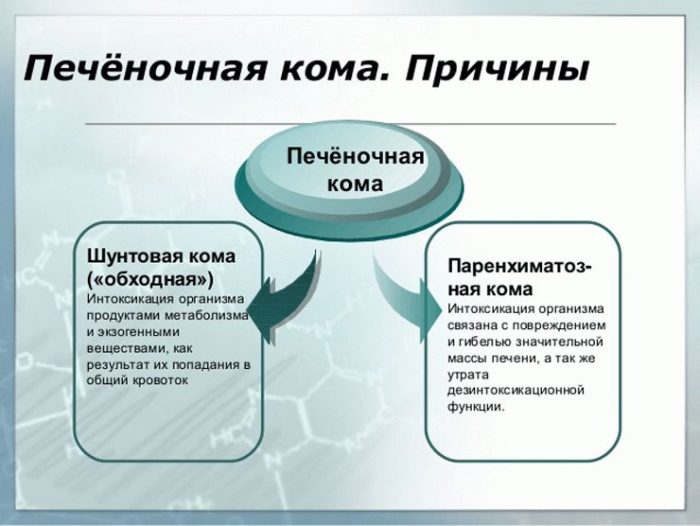 Печёночная кома. Причины

Печёночная кома

Шунтовая кома («обходная»)
Интоксикация организма продуктами метаболизма и экзогенными веществами, как результат их попадания в общий кровоток

Паренхиматозная кома
Интоксикация организма связана с повреждением и гибелью значительной массы печени, а так же утрата дезинтоксикационной функции.